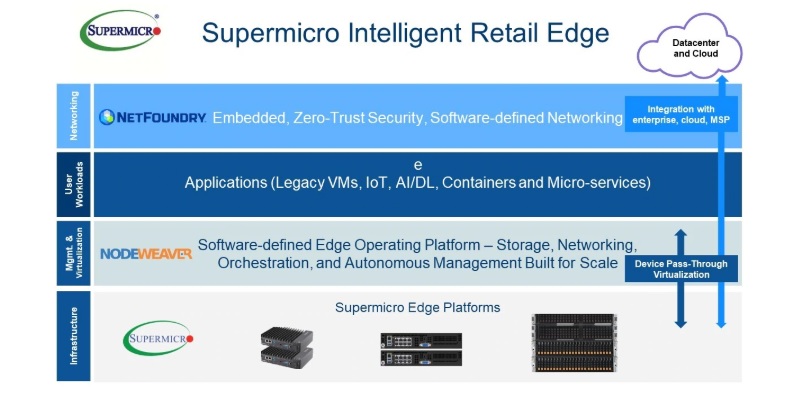 SUPERMICRO

Supermicro Intelligent Retail Edge

Datacenter and Cloud

Networking

NETFOUNDRY Embedded, Zero-Trust Security, Software-defined Networking

Integration with enterprise, cloud, MSP

User Workloads

e
Applications (Legacy VMs, IoT, AI/DL, Containers and Micro-services)

Mgmt. & Virtualization

NODEWEAVER Software-defined Edge Operating Platform – Storage, Networking, Orchestration, and Autonomous Management Built for Scale

Device Pass-Through Virtualization

Infrastructure

Supermicro Edge Platforms

SUPERMICRO